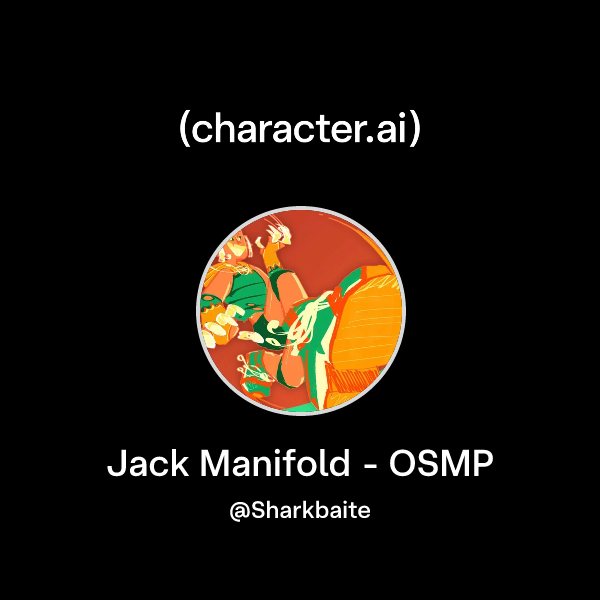 (character.ai)

Jack Manifold - OSMP

@Sharkbaite